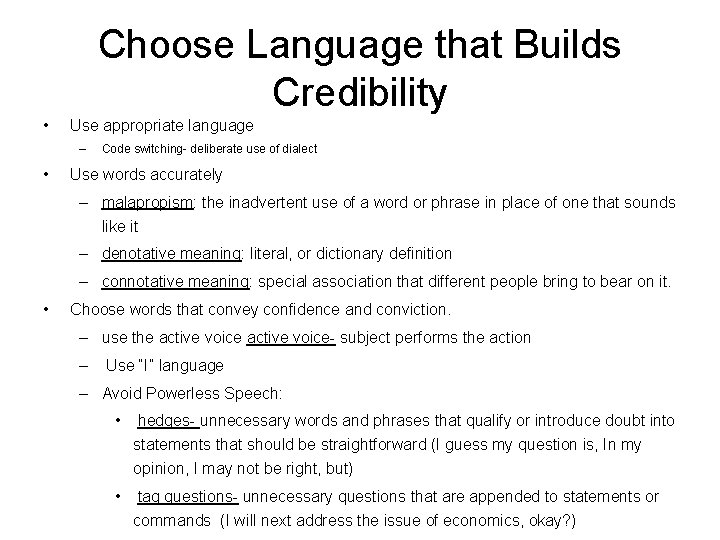 Choose Language that Builds Credibility

• Use appropriate language
– Code switching- deliberate use of dialect
• Use words accurately
– malapropism: the inadvertent use of a word or phrase in place of one that sounds like it
– denotative meaning: literal, or dictionary definition
– connotative meaning: special association that different people bring to bear on it.
• Choose words that convey confidence and conviction.
– use the active voice active voice- subject performs the action
– Use "I" language
– Avoid Powerless Speech:
• hedges- unnecessary words and phrases that qualify or introduce doubt into statements that should be straightforward (I guess my question is, In my opinion, I may not be right, but)
• tag questions- unnecessary questions that are appended to statements or commands (I will next address the issue of economics, okay?)